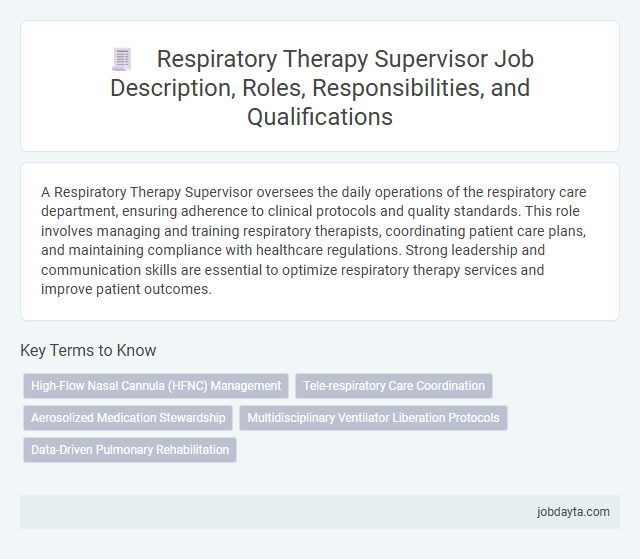 Respiratory Therapy Supervisor Job Description, Roles, Responsibilities, and Qualifications

A Respiratory Therapy Supervisor oversees the daily operations of the respiratory care department, ensuring adherence to clinical protocols and quality standards. This role involves managing and training respiratory therapists, coordinating patient care plans, and maintaining compliance with healthcare regulations. Strong leadership and communication skills are essential to optimize respiratory therapy services and improve patient outcomes.

Key Terms to Know

High-Flow Nasal Cannula (HFNC) Management

Tele-respiratory Care Coordination

Aerosolized Medication Stewardship

Multidisciplinary Ventilator Liberation Protocols

Data-Driven Pulmonary Rehabilitation

jobdayta.com